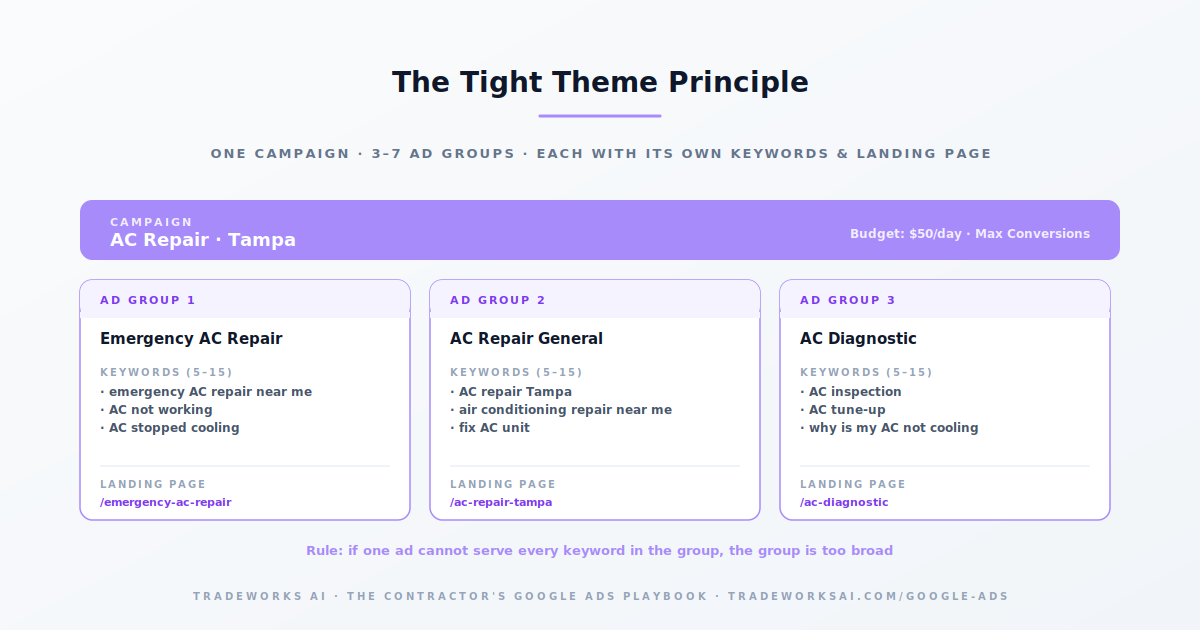 The Tight Theme Principle

ONE CAMPAIGN · 3–7 AD GROUPS · EACH WITH ITS OWN KEYWORDS & LANDING PAGE

CAMPAIGN
AC Repair · Tampa

Budget: $50/day · Max Conversions

AD GROUP 1
Emergency AC Repair
KEYWORDS (5–15)
· emergency AC repair near me
· AC not working
· AC stopped cooling
LANDING PAGE
/emergency-ac-repair

AD GROUP 2
AC Repair General
KEYWORDS (5–15)
· AC repair Tampa
· air conditioning repair near me
· fix AC unit
LANDING PAGE
/ac-repair-tampa

AD GROUP 3
AC Diagnostic
KEYWORDS (5–15)
· AC inspection
· AC tune-up
· why is my AC not cooling
LANDING PAGE
/ac-diagnostic

Rule: if one ad cannot serve every keyword in the group, the group is too broad

TRADEWORKS AI · THE CONTRACTOR'S GOOGLE ADS PLAYBOOK · TRADEWORKSAI.COM/GOOGLE-ADS